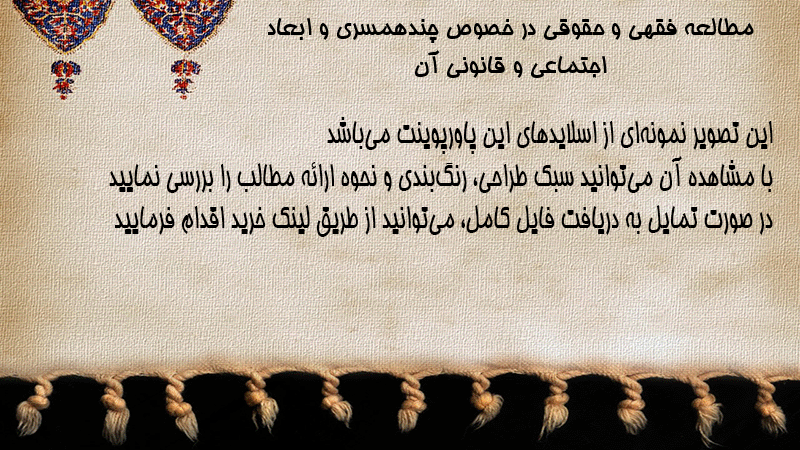 مطالعه فقهی و حقوقی در خصوص چندهمسری و ابعاد اجتماعی و قانونی آن

این تصویر نمونه‌ای از اسلایدهای این پاورپوینت می‌باشد
با مشاهده آن می‌توانید سبک طراحی، رنگ‌بندی و نحوه ارائه مطالب را بررسی نمایید
در صورت تمایل به دریافت فایل کامل، می‌توانید از طریق لینک خرید اقدام فرمایید